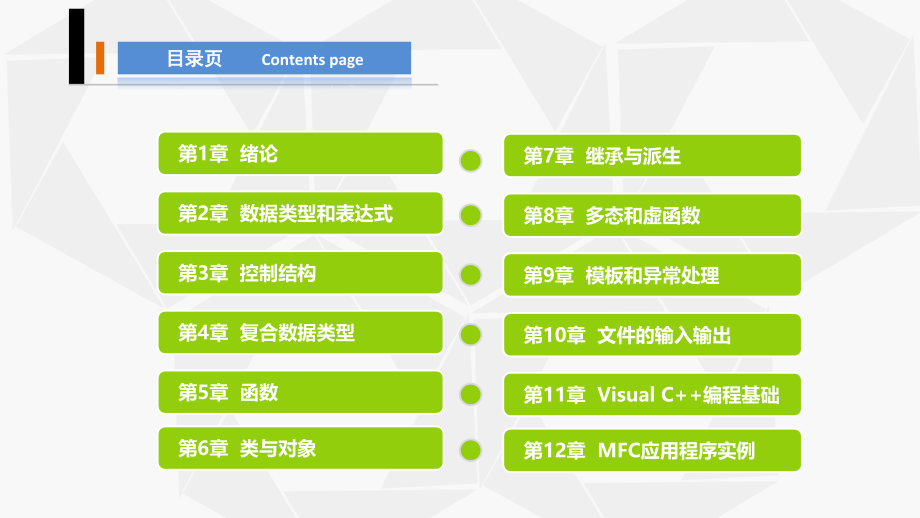 目录页 Contents page

第1章 绪论

第2章 数据类型和表达式

第3章 控制结构

第4章 复合数据类型

第5章 函数

第6章 类与对象

第7章 继承与派生

第8章 多态和虚函数

第9章 模板和异常处理

第10章 文件的输入输出

第11章 Visual C++编程基础

第12章 MFC应用程序实例